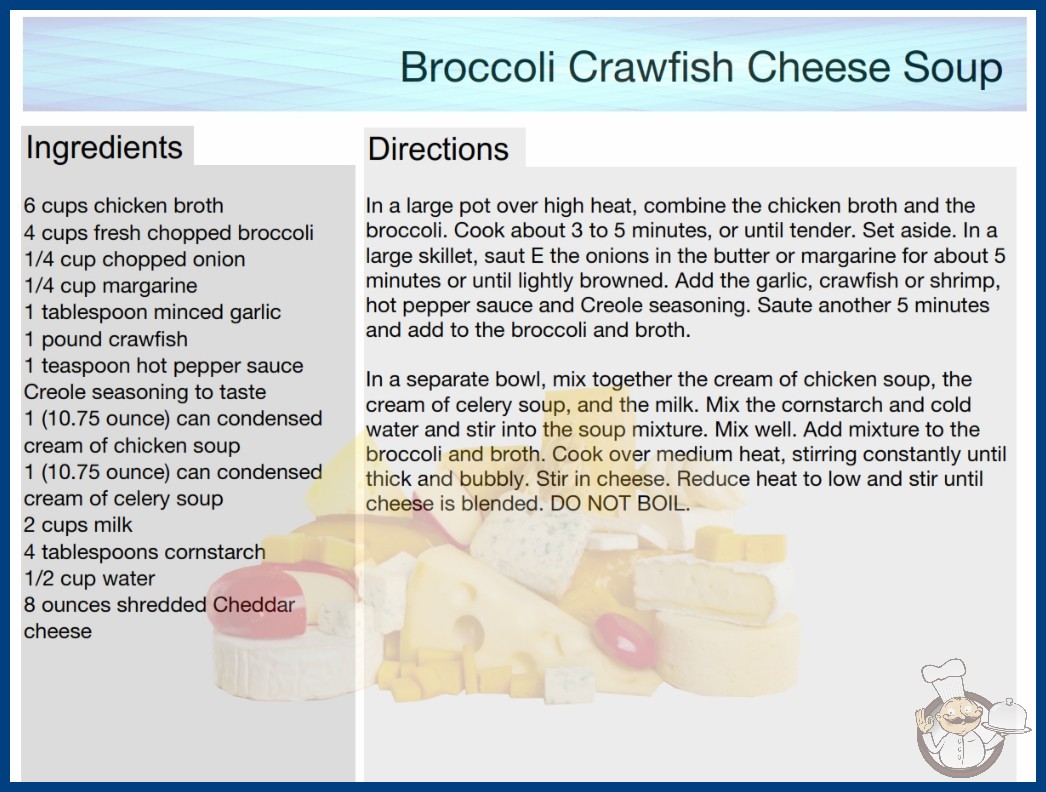 Broccoli Crawfish Cheese Soup

Ingredients

6 cups chicken broth
4 cups fresh chopped broccoli
1/4 cup chopped onion
1/4 cup margarine
1 tablespoon minced garlic
1 pound crawfish
1 teaspoon hot pepper sauce
Creole seasoning to taste
1 (10.75 ounce) can condensed cream of chicken soup
1 (10.75 ounce) can condensed cream of celery soup
2 cups milk
4 tablespoons cornstarch
1/2 cup water
8 ounces shredded Cheddar cheese

Directions

In a large pot over high heat, combine the chicken broth and the broccoli. Cook about 3 to 5 minutes, or until tender. Set aside. In a large skillet, saut E the onions in the butter or margarine for about 5 minutes or until lightly browned. Add the garlic, crawfish or shrimp, hot pepper sauce and Creole seasoning. Saute another 5 minutes and add to the broccoli and broth.

In a separate bowl, mix together the cream of chicken soup, the cream of celery soup, and the milk. Mix the cornstarch and cold water and stir into the soup mixture. Mix well. Add mixture to the broccoli and broth. Cook over medium heat, stirring constantly until thick and bubbly. Stir in cheese. Reduce heat to low and stir until cheese is blended. DO NOT BOIL.